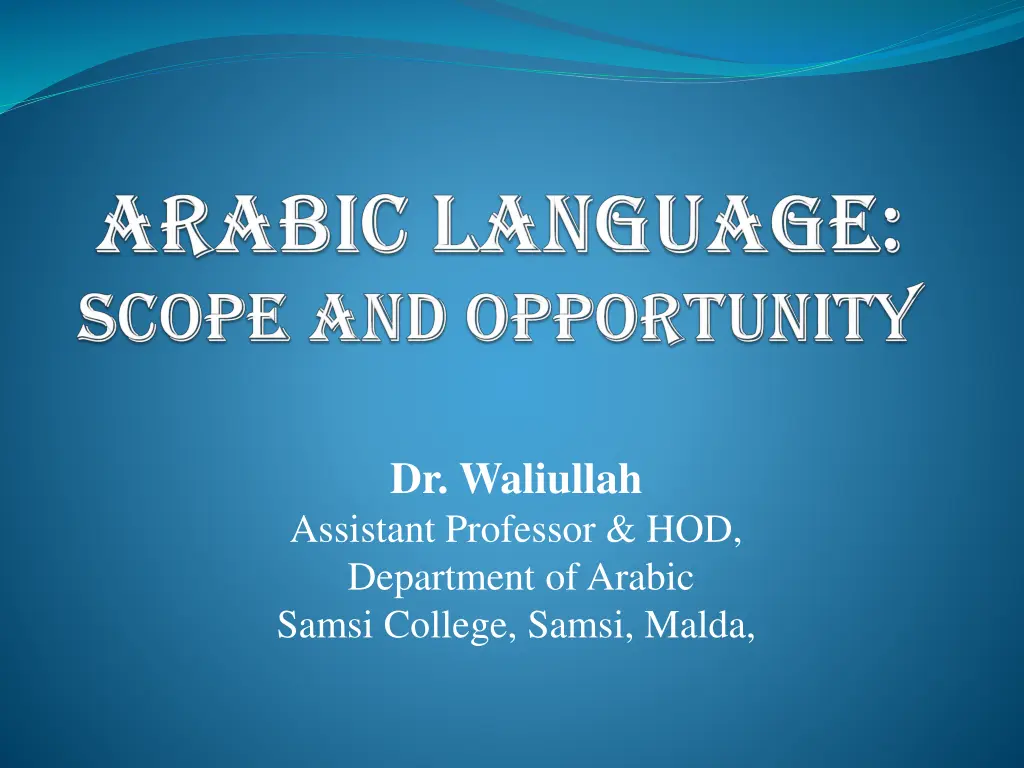 ARABIC LANGUAGE: SCOPE AND OPPORTUNITY

Dr. Waliullah
Assistant Professor & HOD,
Department of Arabic
Samsi College, Samsi, Malda,